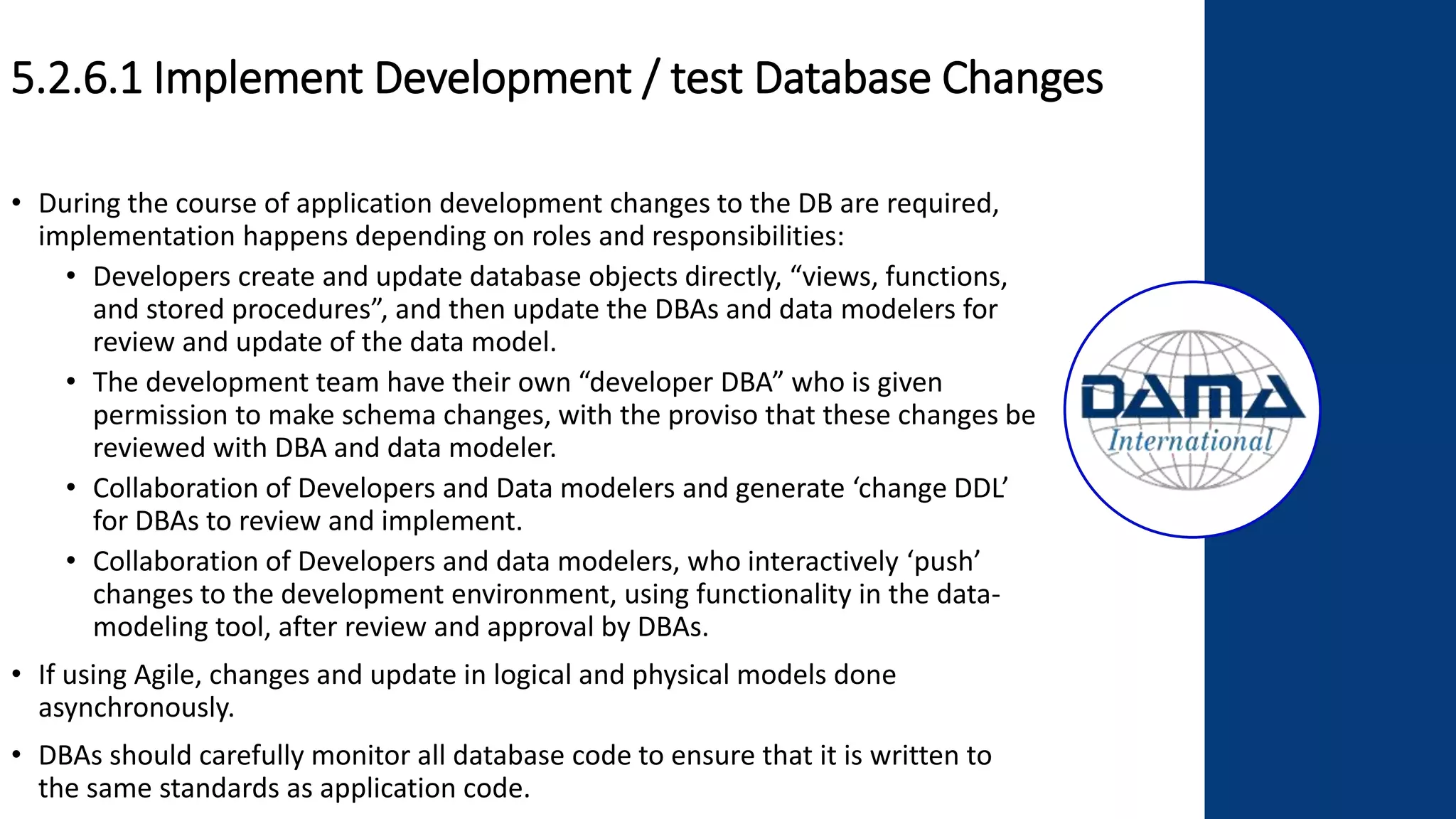 5.2.6.1 Implement Development / test Database Changes

• During the course of application development changes to the DB are required, implementation happens depending on roles and responsibilities:
  • Developers create and update database objects directly, “views, functions, and stored procedures”, and then update the DBAs and data modelers for review and update of the data model.
  • The development team have their own “developer DBA” who is given permission to make schema changes, with the proviso that these changes be reviewed with DBA and data modeler.
  • Collaboration of Developers and Data modelers and generate ‘change DDL’ for DBAs to review and implement.
  • Collaboration of Developers and data modelers, who interactively ‘push’ changes to the development environment, using functionality in the data-modeling tool, after review and approval by DBAs.
• If using Agile, changes and update in logical and physical models done asynchronously.
• DBAs should carefully monitor all database code to ensure that it is written to the same standards as application code.

DAMA International